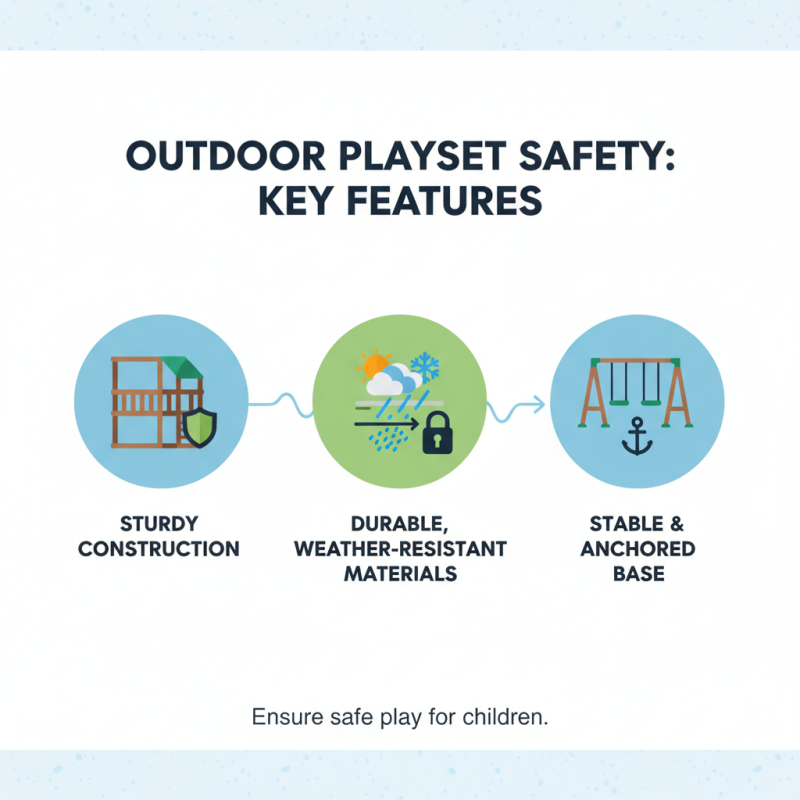 OUTDOOR PLAYSET SAFETY: KEY FEATURES

STURDY CONSTRUCTION

DURABLE, WEATHER-RESISTANT MATERIALS

STABLE & ANCHORED BASE

Ensure safe play for children.